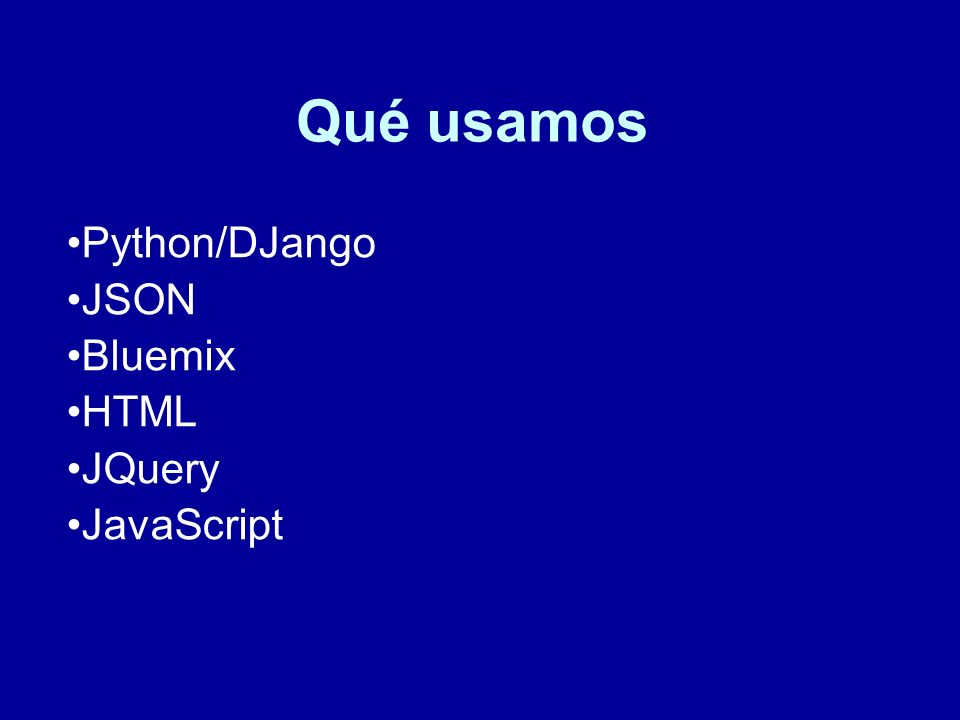 Qué usamos

•Python/DJango
•JSON
•Bluemix
•HTML
•JQuery
•JavaScript